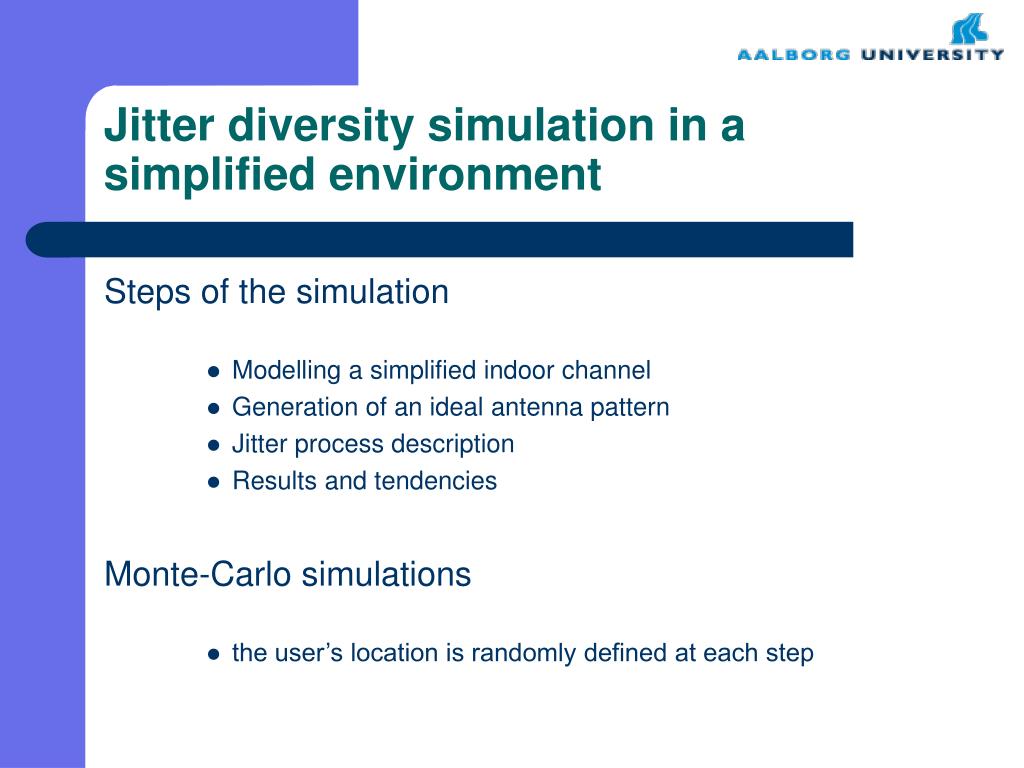 AALBORG UNIVERSITY

Jitter diversity simulation in a simplified environment

Steps of the simulation

- Modelling a simplified indoor channel
- Generation of an ideal antenna pattern
- Jitter process description
- Results and tendencies

Monte-Carlo simulations

- the user’s location is randomly defined at each step